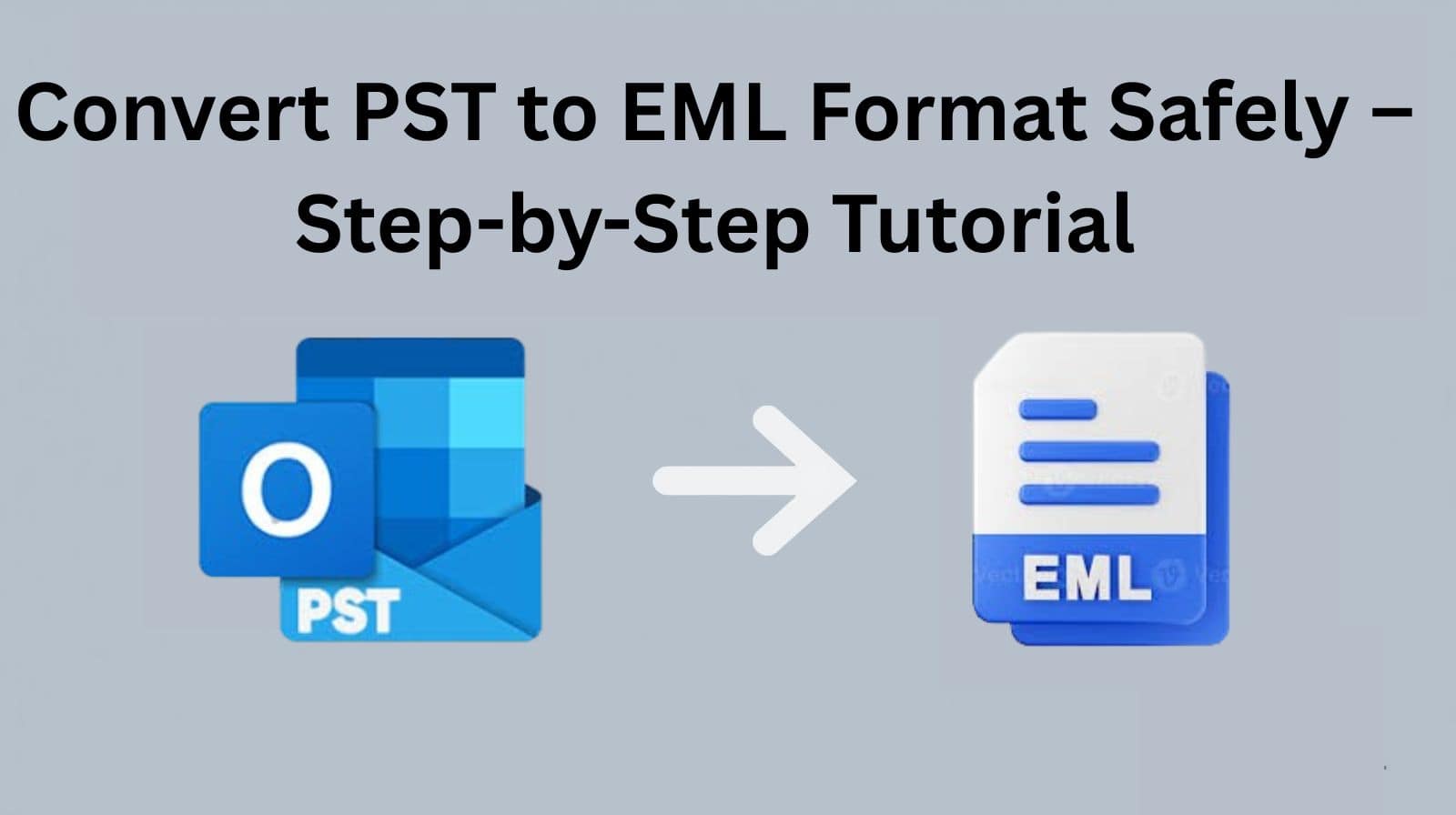 Convert PST to EML Format Safely – Step-by-Step Tutorial

O

PST

EML